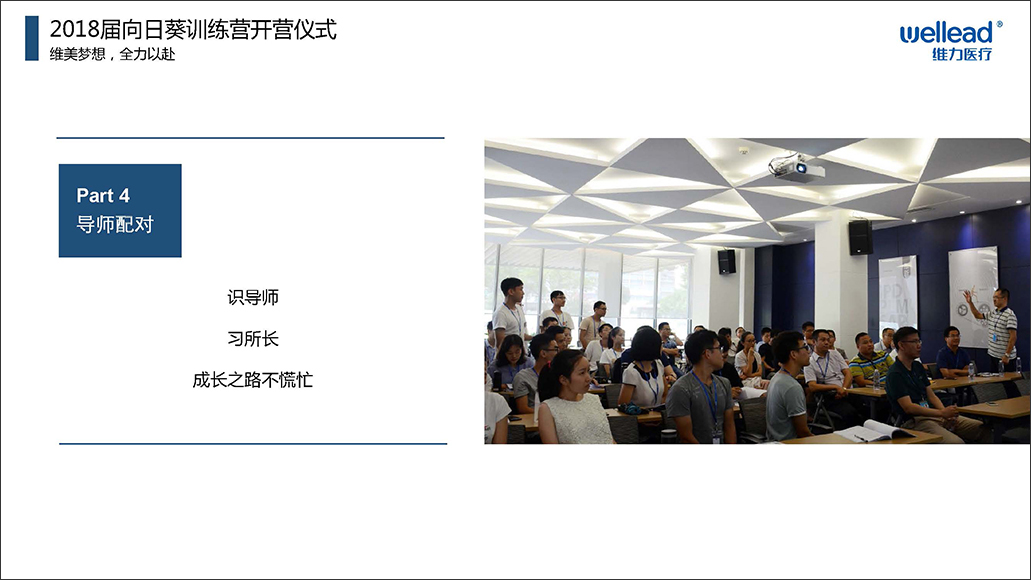 2018届向日葵训练营开营仪式
维美梦想，全力以赴

wellead®
维力医疗

Part 4
导师配对

识导师

习所长

成长之路不慌忙